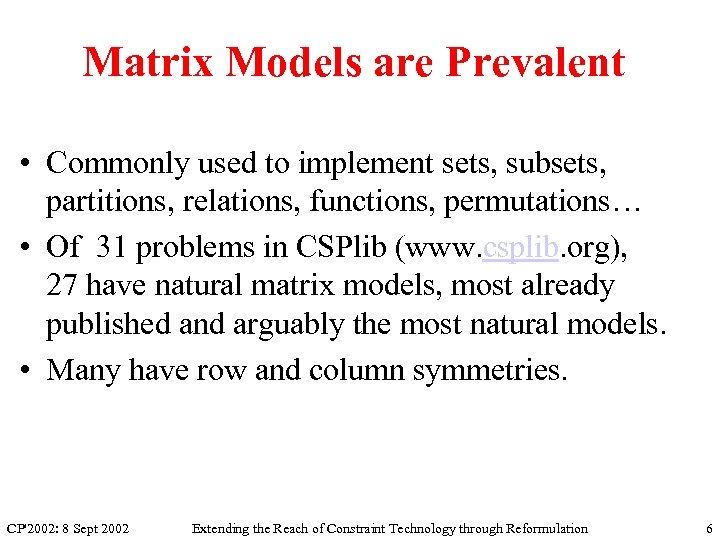 Matrix Models are Prevalent

• Commonly used to implement sets, subsets, partitions, relations, functions, permutations…

• Of 31 problems in CSPlib (www.csplib.org), 27 have natural matrix models, most already published and arguably the most natural models.

• Many have row and column symmetries.

CP'2002: 8 Sept 2002 Extending the Reach of Constraint Technology through Reformulation 6